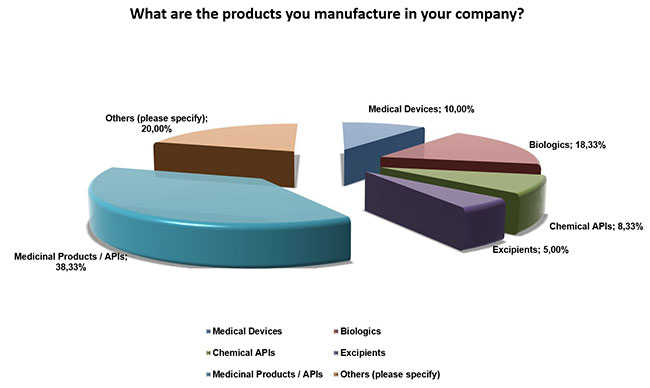 What are the products you manufacture in your company?

Others (please specify); 20,00%

Medical Devices; 10,00%

Biologics; 18,33%

Chemical APIs; 8,33%

Excipients; 5,00%

Medicinal Products / APIs; 38,33%

Medical Devices
Biologics
Chemical APIs
Excipients
Medicinal Products / APIs
Others (please specify)